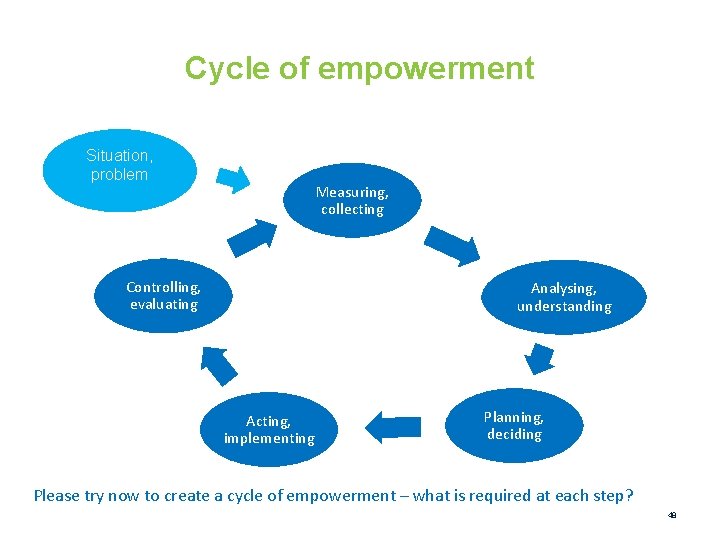 Cycle of empowerment

Situation, problem

Measuring, collecting

Analysing, understanding

Planning, deciding

Acting, implementing

Controlling, evaluating

Please try now to create a cycle of empowerment – what is required at each step?

48